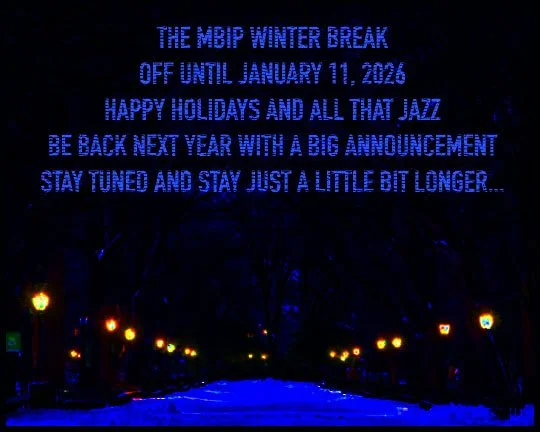 THE MBIP WINTER BREAK
OFF UNTIL JANUARY 11, 2026
HAPPY HOLIDAYS AND ALL THAT JAZZ
BE BACK NEXT YEAR WITH A BIG ANNOUNCEMENT
STAY TUNED AND STAY JUST A LITTLE BIT LONGER...